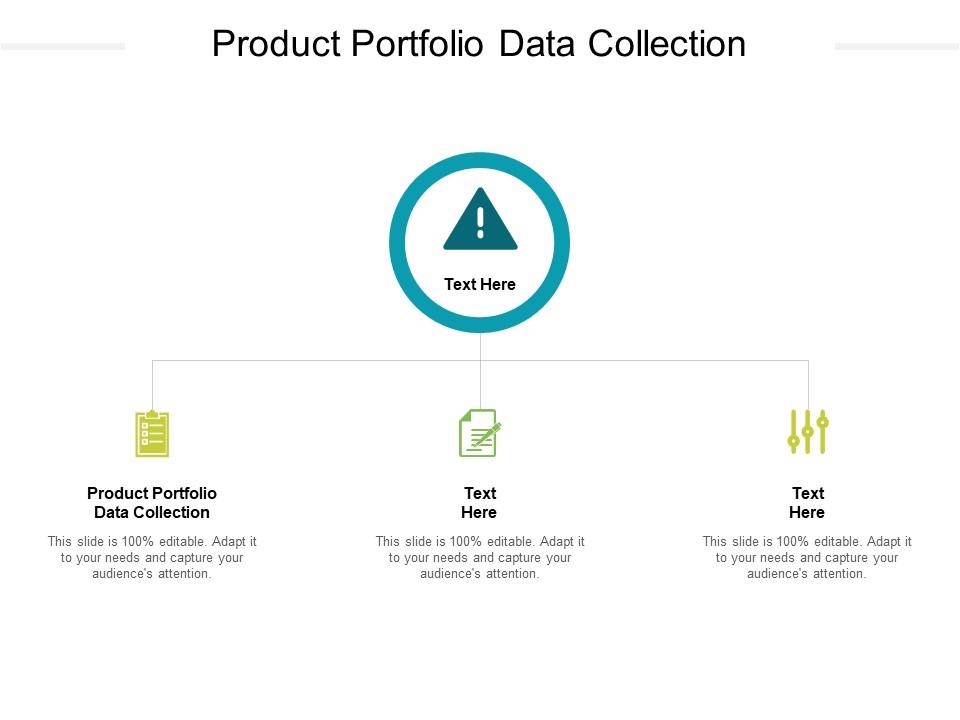 Product Portfolio Data Collection

Text Here

Product Portfolio Data Collection

This slide is 100% editable. Adapt it to your needs and capture your audience's attention.

Text Here

This slide is 100% editable. Adapt it to your needs and capture your audience's attention.

Text Here

This slide is 100% editable. Adapt it to your needs and capture your audience's attention.